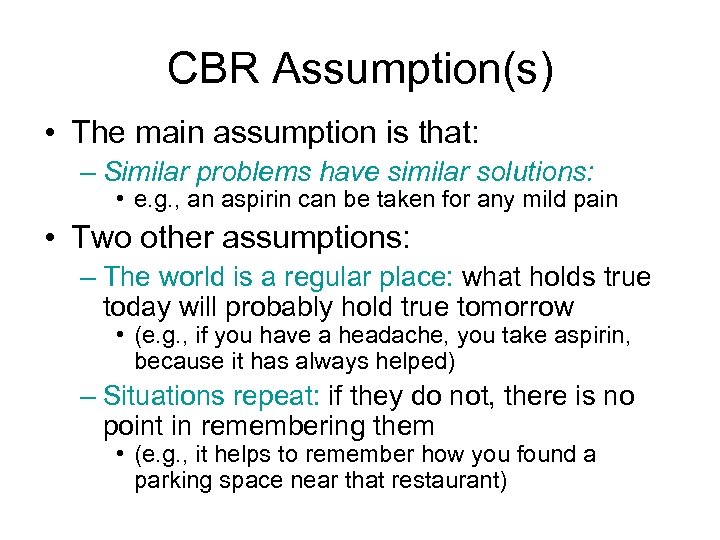 CBR Assumption(s)

• The main assumption is that:
– Similar problems have similar solutions:
• e.g., an aspirin can be taken for any mild pain

• Two other assumptions:
– The world is a regular place: what holds true today will probably hold true tomorrow
• (e.g., if you have a headache, you take aspirin, because it has always helped)
– Situations repeat: if they do not, there is no point in remembering them
• (e.g., it helps to remember how you found a parking space near that restaurant)